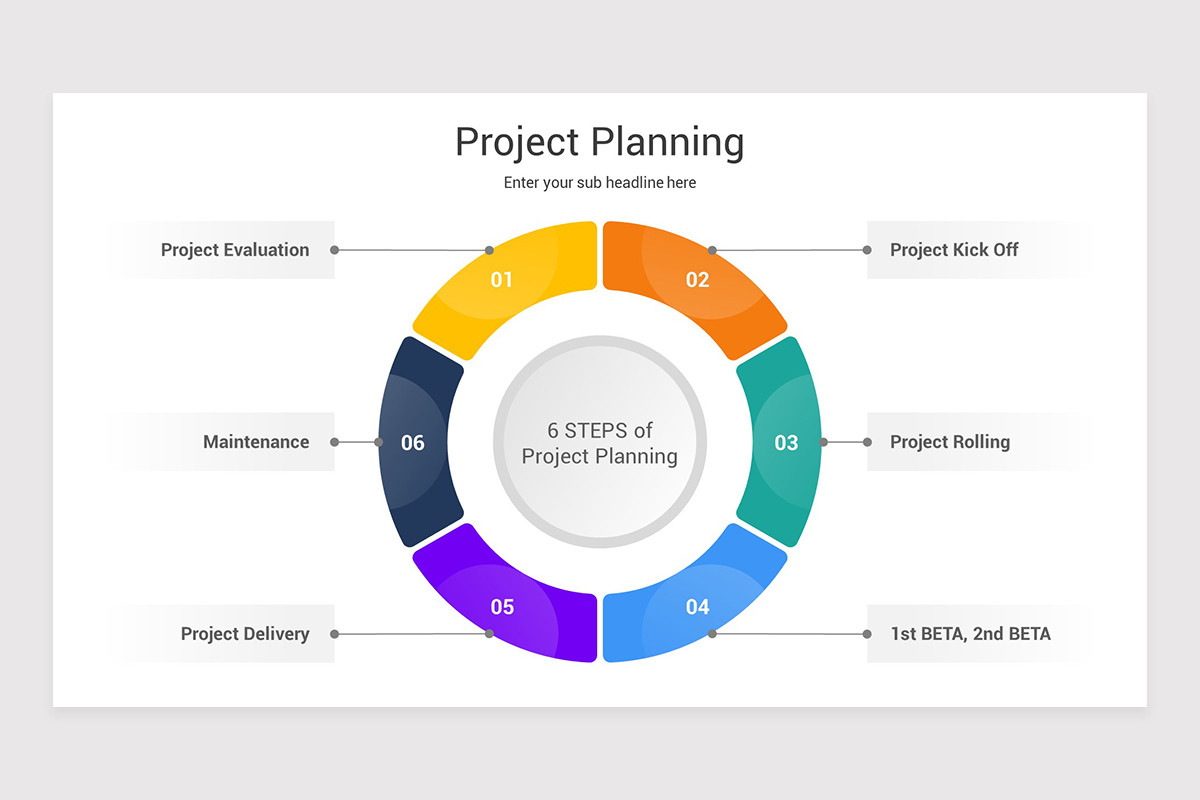 Project Planning

Enter your sub headline here

Project Evaluation

01

02

Project Kick Off

Maintenance

06

6 STEPS of Project Planning

03

Project Rolling

Project Delivery

05

04

1st BETA, 2nd BETA